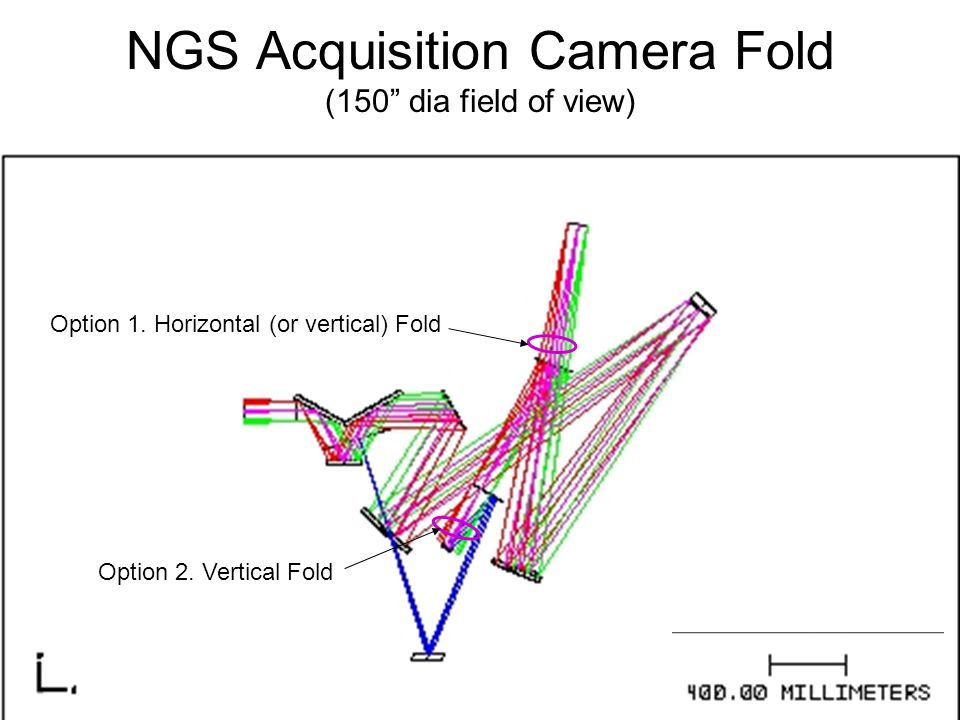 NGS Acquisition Camera Fold
(150” dia field of view)

Option 1. Horizontal (or vertical) Fold

Option 2. Vertical Fold

400.00 MILLIMETERS